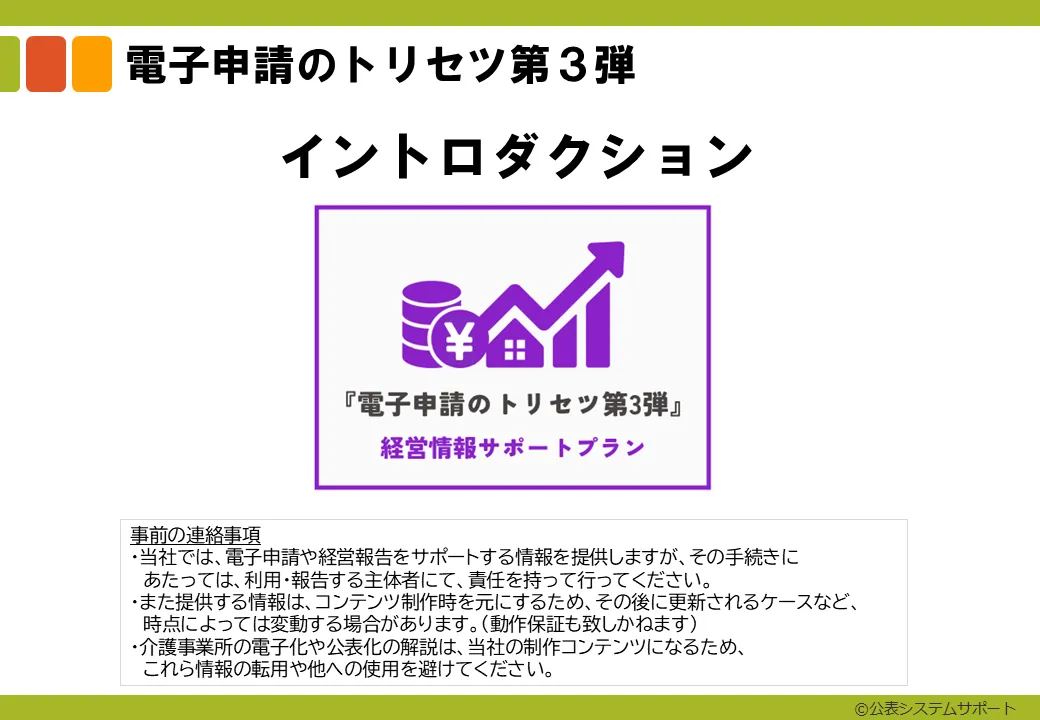 電子申請のトリセツ第３弾

イントロダクション

¥

『電子申請のトリセツ第3弾』

経営情報サポートプラン

事前の連絡事項
・当社では、電子申請や経営報告をサポートする情報を提供しますが、その手続きにあたっては、利用・報告する主体者にて、責任を持って行ってください。
・また提供する情報は、コンテンツ制作時を元にするため、その後に更新されるケースなど、時点によっては変動する場合があります。（動作保証も致しかねます）
・介護事業所の電子化や公表化の解説は、当社の制作コンテンツになるため、これら情報の転用や他への使用を避けてください。

©公表システムサポート